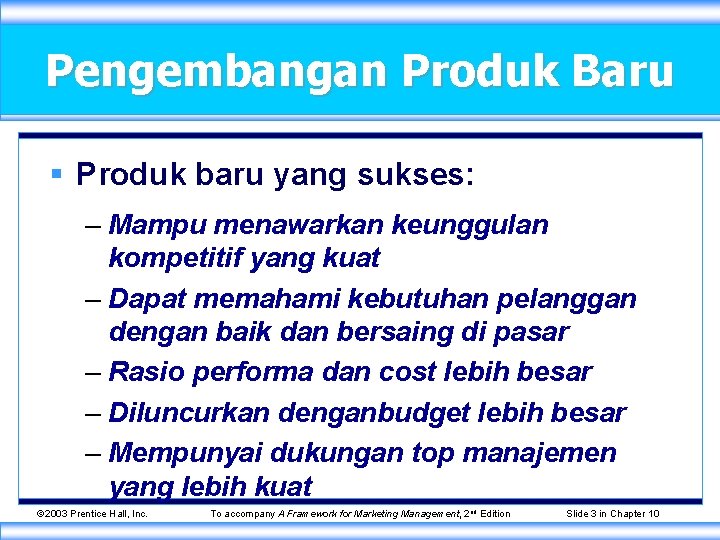 Pengembangan Produk Baru

▪ Produk baru yang sukses:

– Mampu menawarkan keunggulan kompetitif yang kuat

– Dapat memahami kebutuhan pelanggan dengan baik dan bersaing di pasar

– Rasio performa dan cost lebih besar

– Diluncurkan denganbudget lebih besar

– Mempunyai dukungan top manajemen yang lebih kuat

©2003 Prentice Hall, Inc. To accompany A Framework for Marketing Management, 2nd Edition Slide 3 in Chapter 10